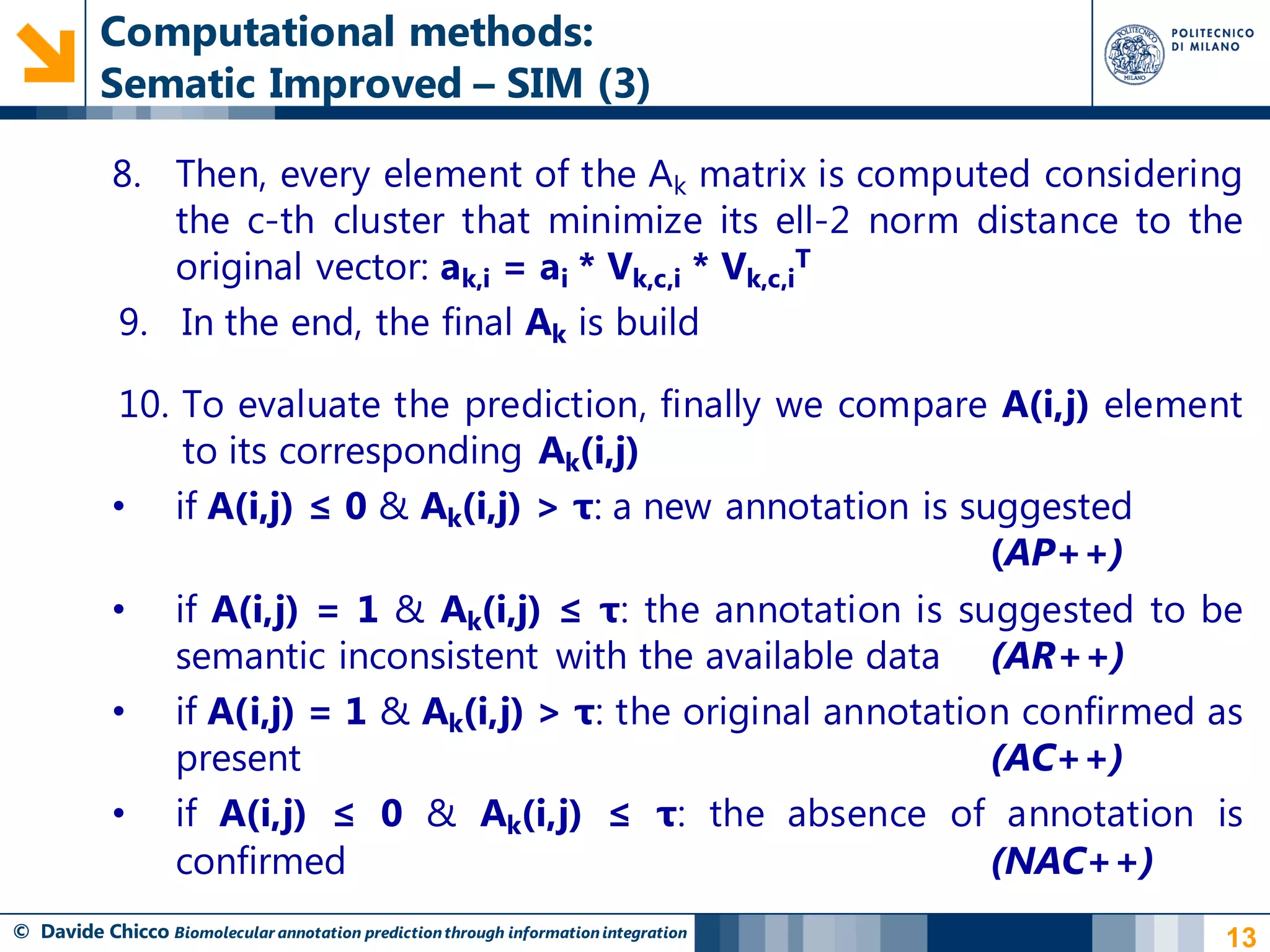 Computational methods:
Sematic Improved – SIM (3)

POLITECNICO DI MILANO

8. Then, every element of the $A_k$ matrix is computed considering the c-th cluster that minimize its ell-2 norm distance to the original vector: $a_{k,i} = a_i * V_{k,c,i} * V_{k,c,i}^T$

9. In the end, the final $A_k$ is build

10. To evaluate the prediction, finally we compare A(i,j) element to its corresponding $A_k(i,j)$

• if $A(i,j) \leq 0$ & $A_k(i,j) > \tau$: a new annotation is suggested (AP++)

• if $A(i,j) = 1$ & $A_k(i,j) \leq \tau$: the annotation is suggested to be semantic inconsistent with the available data (AR++)

• if $A(i,j) = 1$ & $A_k(i,j) > \tau$: the original annotation confirmed as present (AC++)

• if $A(i,j) \leq 0$ & $A_k(i,j) \leq \tau$: the absence of annotation is confirmed (NAC++)

© Davide Chicco Biomolecular annotation prediction through information integration 13